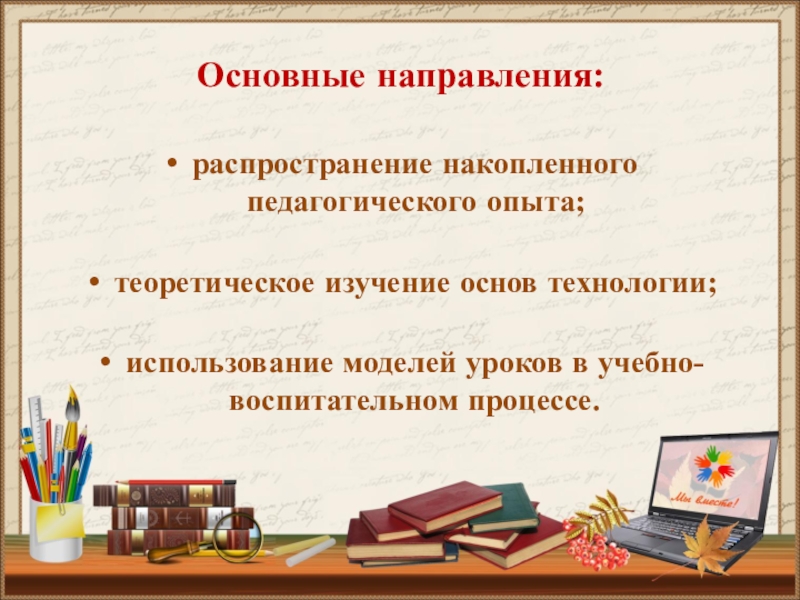 Основные направления:

• распространение накопленного педагогического опыта;

• теоретическое изучение основ технологии;

• использование моделей уроков в учебно-воспитательном процессе.

Мы вместе!